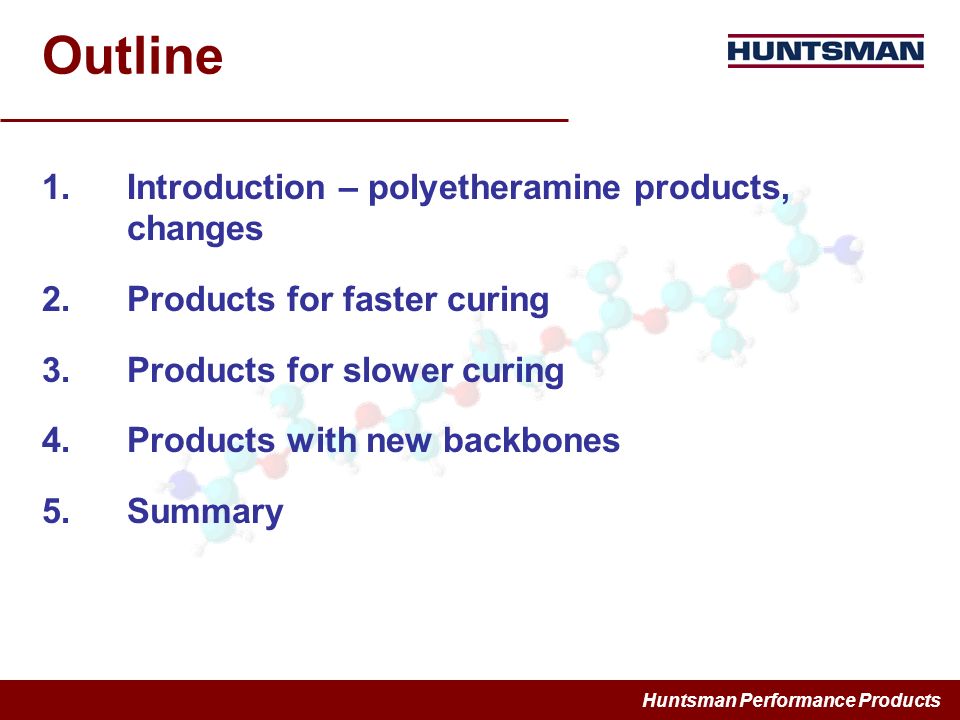 Outline

HUNTSMAN

1. Introduction – polyetheramine products, changes

2. Products for faster curing

3. Products for slower curing

4. Products with new backbones

5. Summary

Huntsman Performance Products